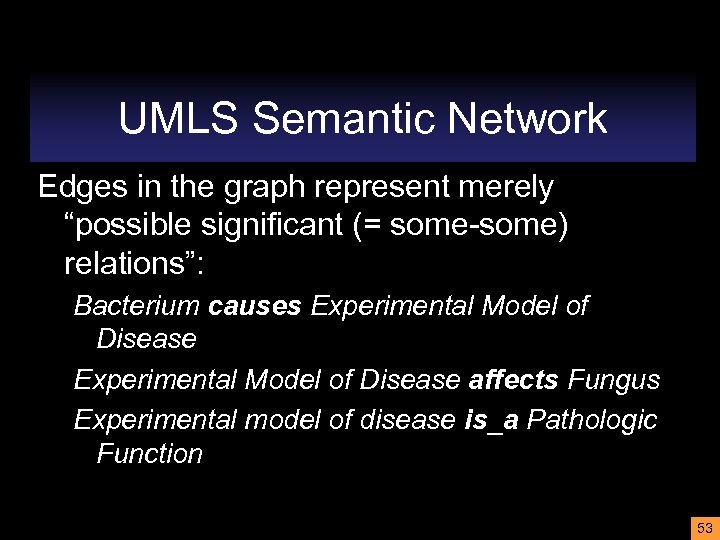 UMLS Semantic Network

Edges in the graph represent merely “possible significant (= some-some) relations”:

Bacterium causes Experimental Model of Disease

Experimental Model of Disease affects Fungus

Experimental model of disease is_a Pathologic Function

53